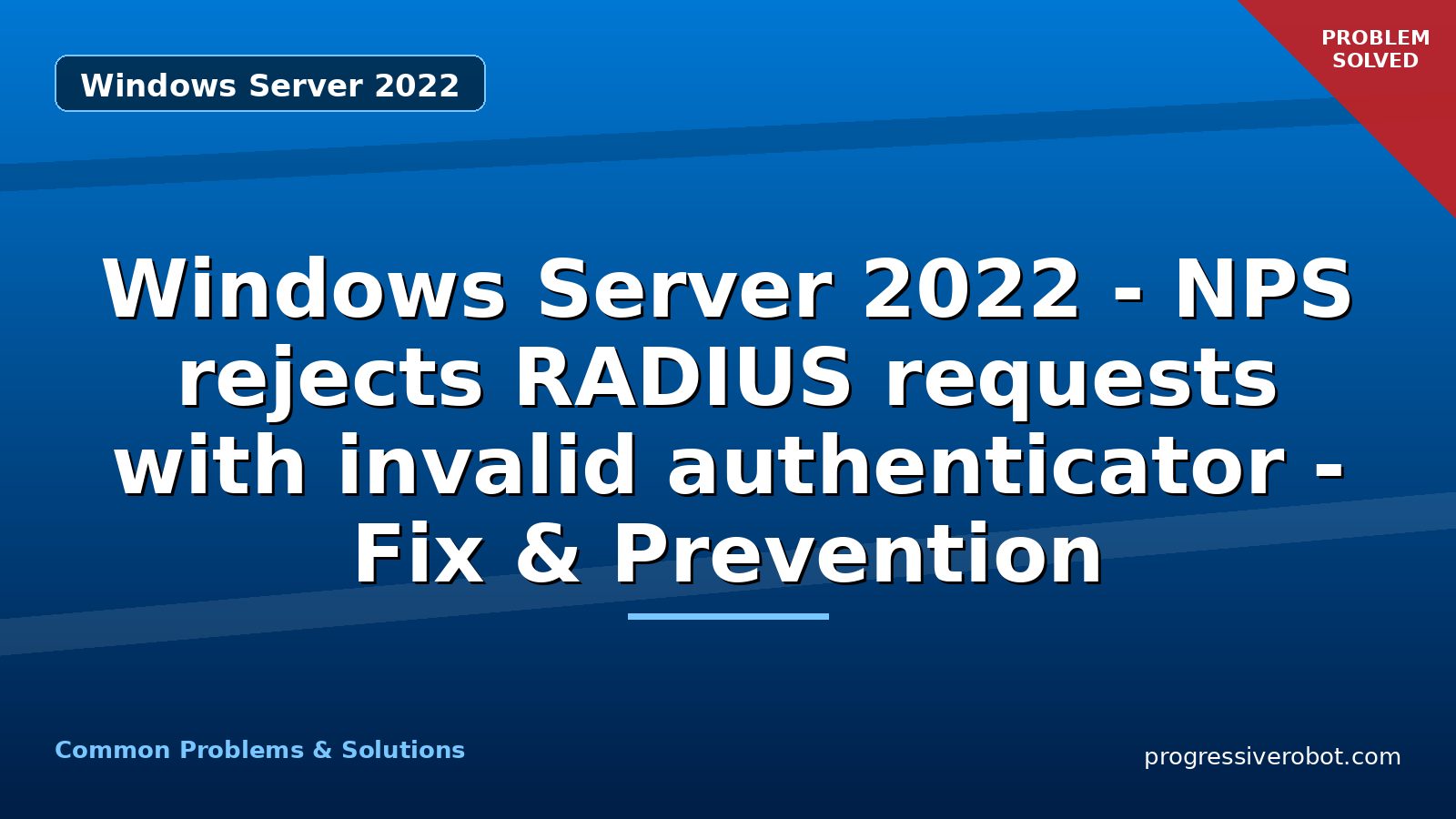 Windows Server 2022

PROBLEM SOLVED

Windows Server 2022 - NPS rejects RADIUS requests with invalid authenticator - Fix & Prevention

Common Problems & Solutions

progressiverobot.com